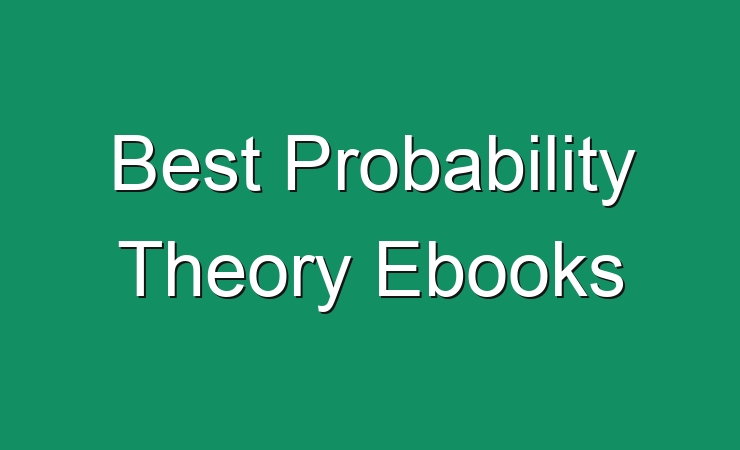 Best Probability Theory Ebooks